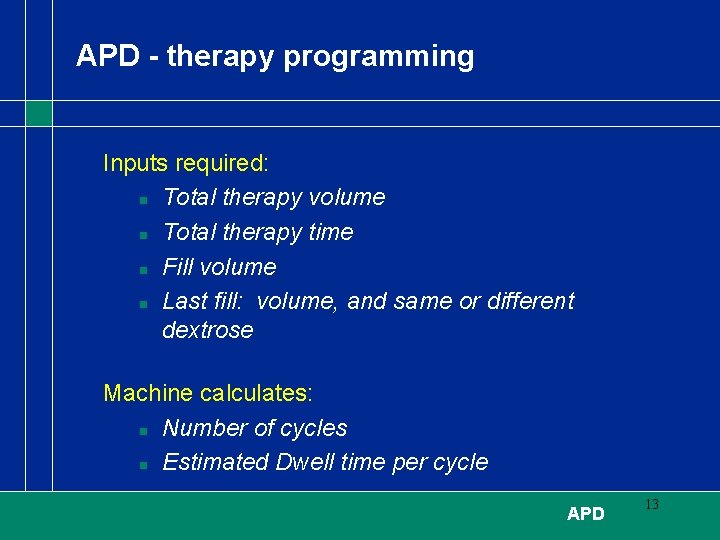 APD - therapy programming

Inputs required:

- Total therapy volume
- Total therapy time
- Fill volume
- Last fill: volume, and same or different dextrose

Machine calculates:

- Number of cycles
- Estimated Dwell time per cycle

APD

13